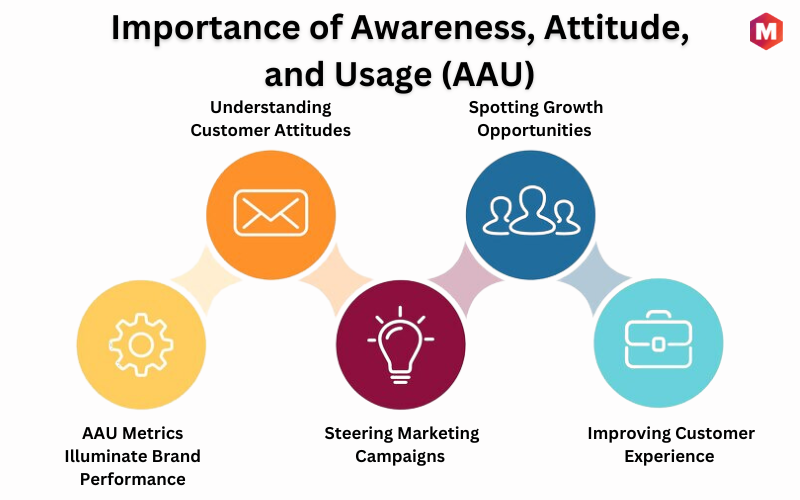 Importance of Awareness, Attitude, and Usage (AAU)

M

Understanding Customer Attitudes

Spotting Growth Opportunities

AAU Metrics Illuminate Brand Performance

Steering Marketing Campaigns

Improving Customer Experience